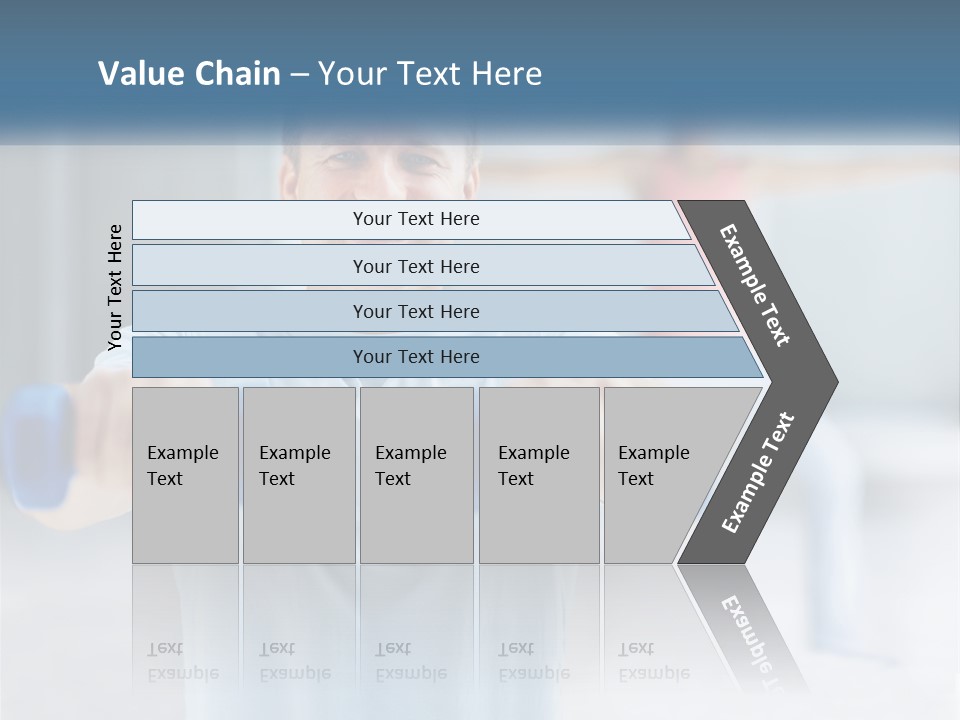 Value Chain – Your Text Here

Your Text Here

Your Text Here

Your Text Here

Your Text Here

Your Text Here

Example Text

Example Text

Example Text

Example Text

Example Text

Example Text

Example Text